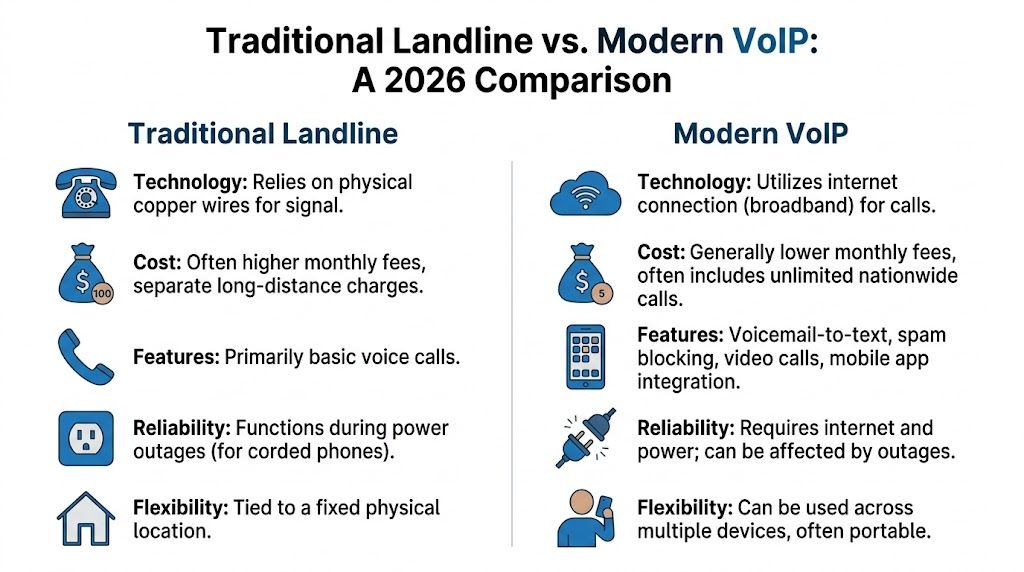 Traditional Landline vs. Modern VoIP: A 2026 Comparison

Traditional Landline

Technology: Relies on physical copper wires for signal.

$ 100

Cost: Often higher monthly fees, separate long-distance charges.

Features: Primarily basic voice calls.

Reliability: Functions during power outages (for corded phones).

Flexibility: Tied to a fixed physical location.

Modern VoIP

Technology: Utilizes internet connection (broadband) for calls.

$ 5

Cost: Generally lower monthly fees, often includes unlimited nationwide calls.

Features: Voicemail-to-text, spam blocking, video calls, mobile app integration.

Reliability: Requires internet and power; can be affected by outages.

Flexibility: Can be used across multiple devices, often portable.